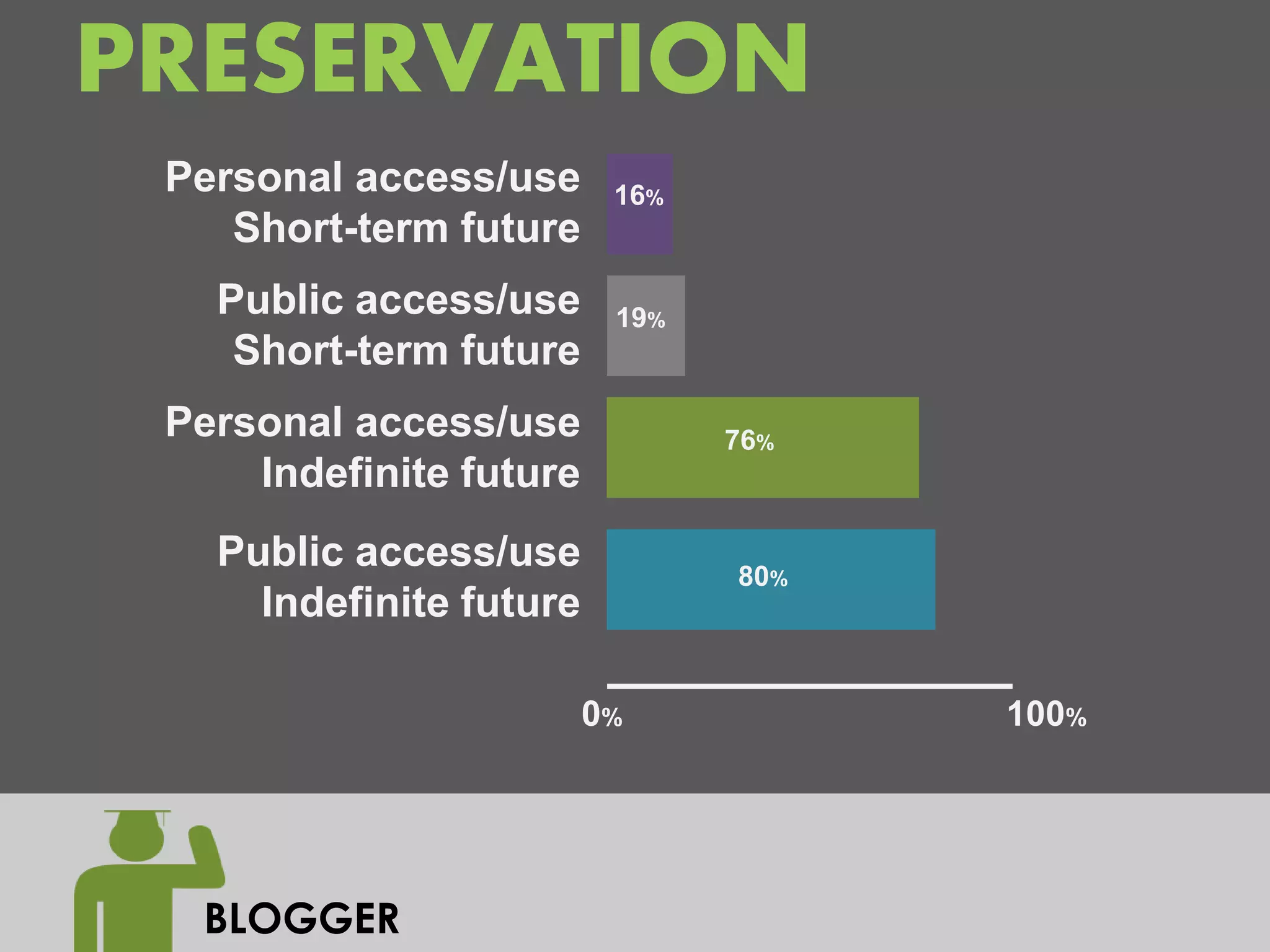 PRESERVATION

Personal access/use
Short-term future
16%

Public access/use
Short-term future
19%

Personal access/use
Indefinite future
76%

Public access/use
Indefinite future
80%

0%
100%

BLOGGER